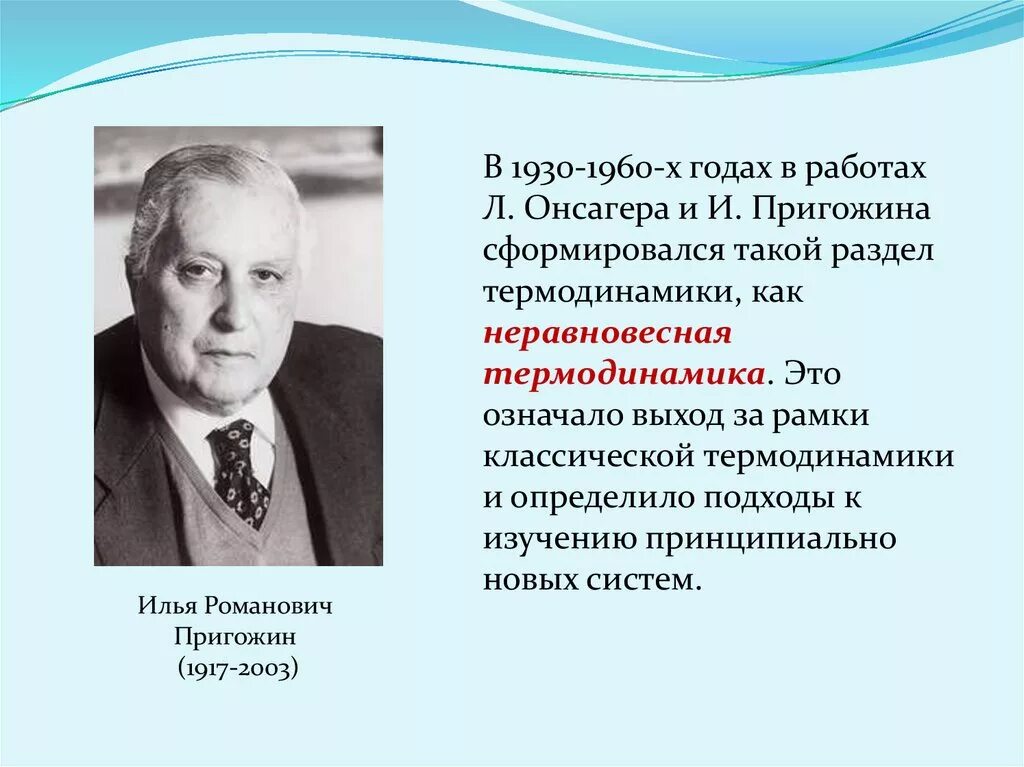 В 1930-1960-х годах в работах Л. Онсагера и И. Пригожина сформировался такой раздел термодинамики, как неравновесная термодинамика. Это означало выход за рамки классической термодинамики и определило подходы к изучению принципиально новых систем.

Илья Романович Пригожин (1917-2003)